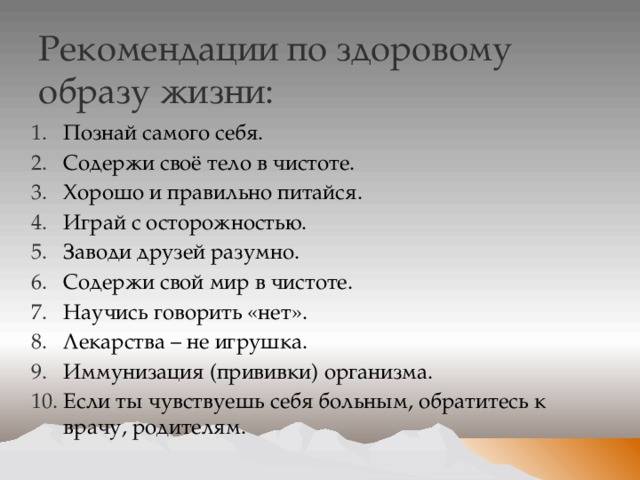 Рекомендации по здоровому образу жизни:

1. Познай самого себя.
2. Содержи своё тело в чистоте.
3. Хорошо и правильно питайся.
4. Играй с осторожностью.
5. Заводи друзей разумно.
6. Содержи свой мир в чистоте.
7. Научись говорить «нет».
8. Лекарства – не игрушка.
9. Иммунизация (прививки) организма.
10. Если ты чувствуешь себя больным, обратитесь к врачу, родителям.